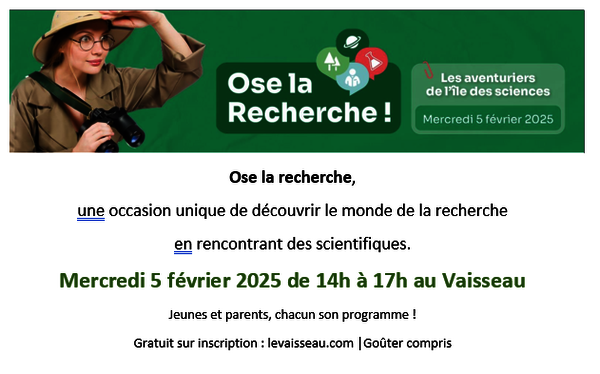 Ose la Recherche !

Les aventuriers de l'île des sciences

Mercredi 5 février 2025

Ose la recherche,

une occasion unique de découvrir le monde de la recherche

en rencontrant des scientifiques.

Mercredi 5 février 2025 de 14h à 17h au Vaisseau

Jeunes et parents, chacun son programme !

Gratuit sur inscription : levaisseau.com |Goûter compris